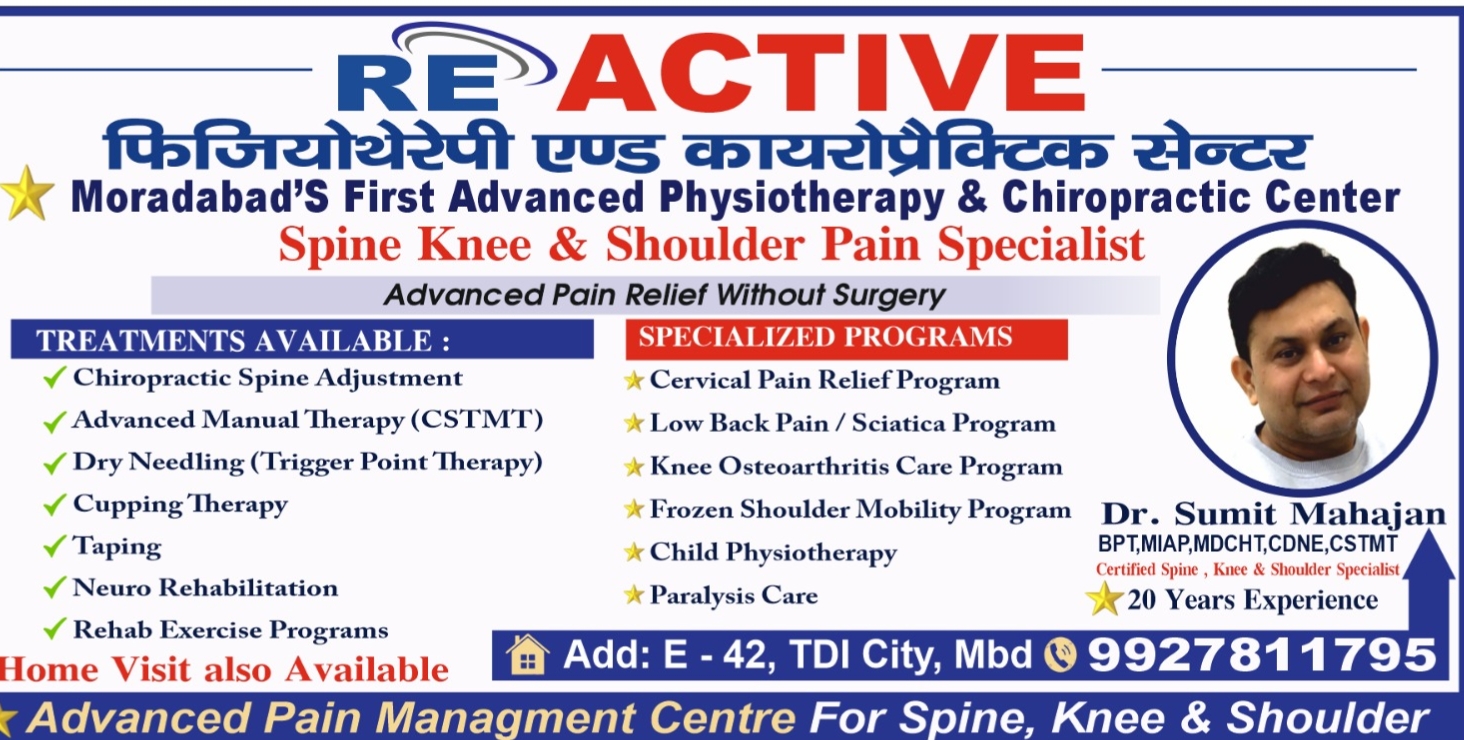 RE ACTIVE
फिजियोथेरेपी एण्ड कायरोप्रैक्टिक सेन्टर
Moradabad'S First Advanced Physiotherapy & Chiropractic Center
Spine Knee & Shoulder Pain Specialist
Advanced Pain Relief Without Surgery

TREATMENTS AVAILABLE :
Chiropractic Spine Adjustment
Advanced Manual Therapy (CSTMT)
Dry Needling (Trigger Point Therapy)
Cupping Therapy
Taping
Neuro Rehabilitation
Rehab Exercise Programs
Home Visit also Available

SPECIALIZED PROGRAMS
Cervical Pain Relief Program
Low Back Pain / Sciatica Program
Knee Osteoarthritis Care Program
Frozen Shoulder Mobility Program
Child Physiotherapy
Paralysis Care

Dr. Sumit Mahajan
BPT,MIAP,MDCHT,CDNE,CSTMT
Certified Spine , Knee & Shoulder Specialist
20 Years Experience

Add: E - 42, TDI City, Mbd 9927811795
Advanced Pain Managment Centre For Spine, Knee & Shoulder